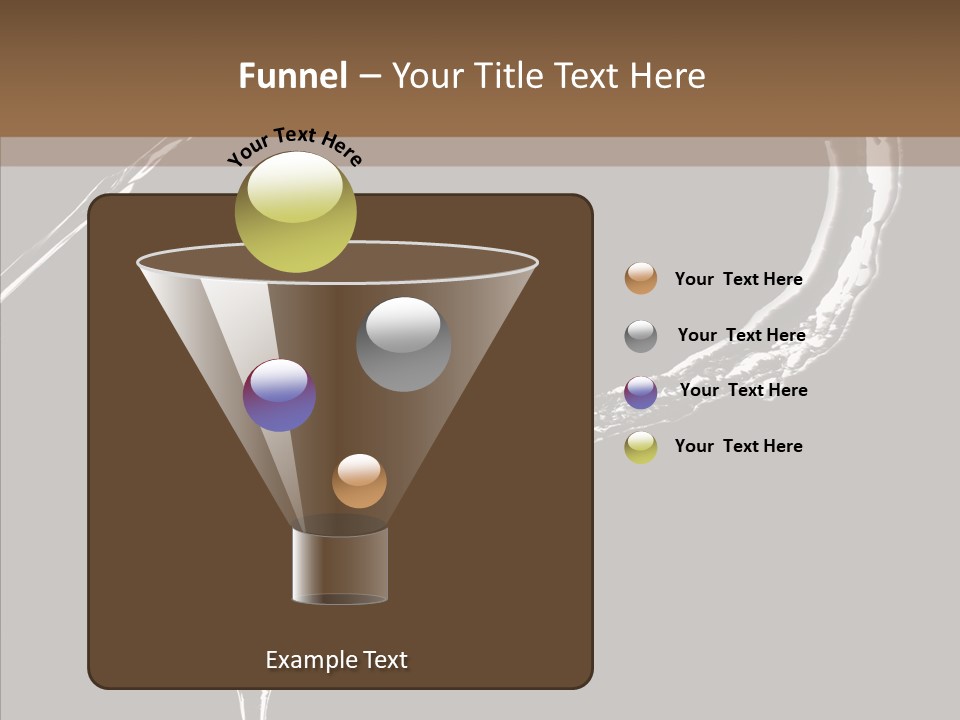 Funnel – Your Title Text Here

Your Text Here

Your  Text Here

Your  Text Here

Your  Text Here

Your  Text Here

Example Text